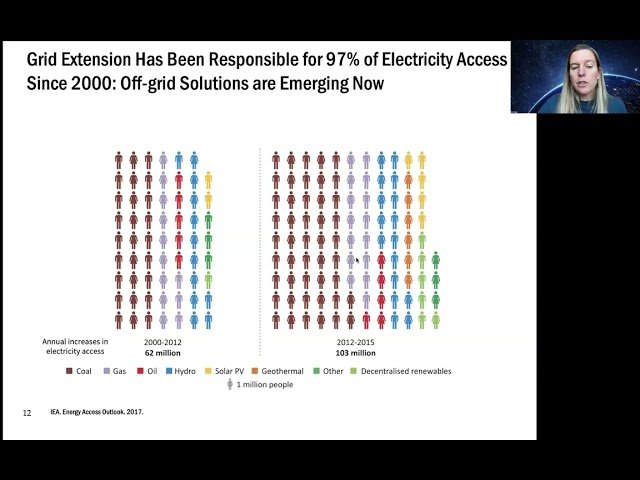 Grid Extension Has Been Responsible for 97% of Electricity Access Since 2000: Off-grid Solutions are Emerging Now

Annual increases in electricity access

2000-2012
62 million

2012-2015
103 million

Coal Gas Oil Hydro Solar PV Geothermal Other Decentralised renewables

1 million people

12 IEA. Energy Access Outlook. 2017.